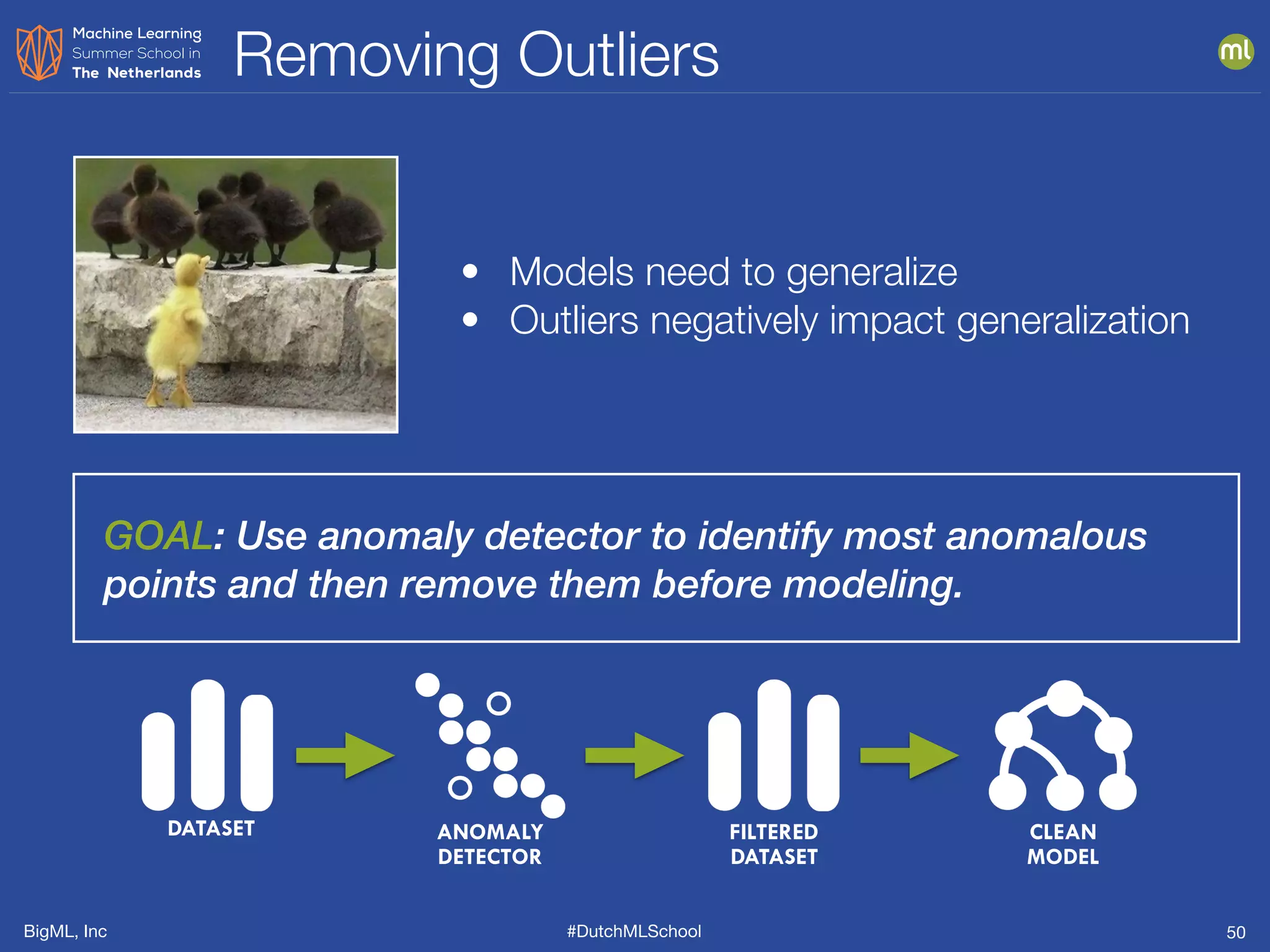 Machine Learning Summer School in The Netherlands

Removing Outliers

ml

• Models need to generalize
• Outliers negatively impact generalization

GOAL: Use anomaly detector to identify most anomalous points and then remove them before modeling.

DATASET

ANOMALY DETECTOR

FILTERED DATASET

CLEAN MODEL

BigML, Inc

#DutchMLSchool

50